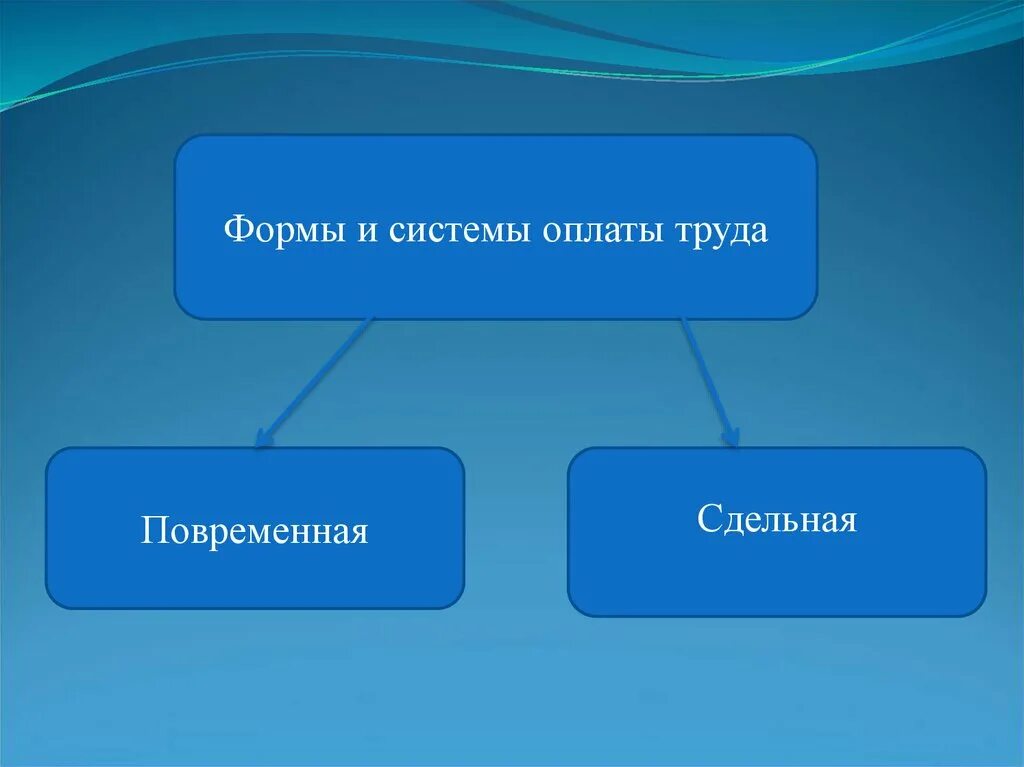 Формы и системы оплаты труда

Повременная

Сдельная